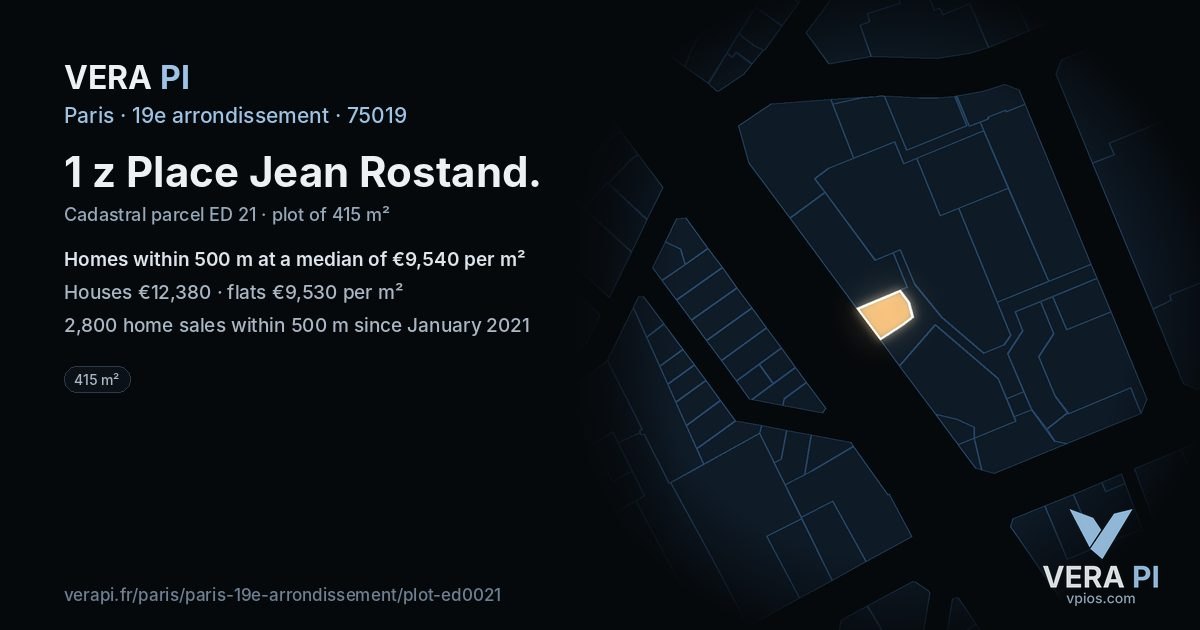 VERA PI

Paris · 19e arrondissement · 75019

1 z Place Jean Rostand.

Cadastral parcel ED 21 · plot of 415 m²

Homes within 500 m at a median of €9,540 per m²

Houses €12,380 · flats €9,530 per m²

2,800 home sales within 500 m since January 2021

415 m²

verapi.fr/paris/paris-19e-arrondissement/plot-ed0021

VERA PI
vpios.com